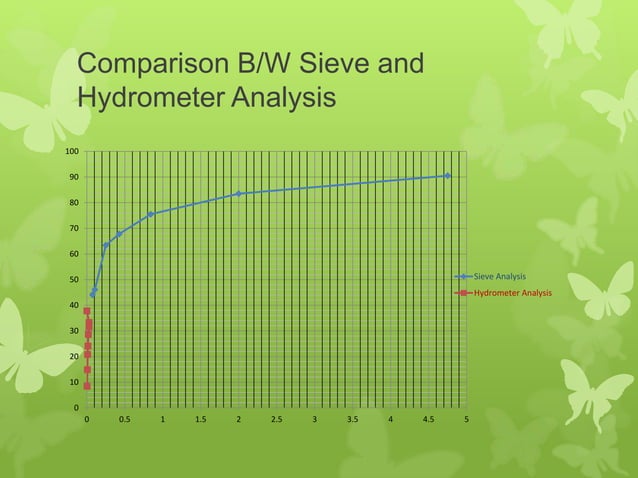 Comparison B/W Sieve and Hydrometer Analysis

100
90
80
70
60
50
40
30
20
10
0

0 0.5 1 1.5 2 2.5 3 3.5 4 4.5 5

Sieve Analysis
Hydrometer Analysis